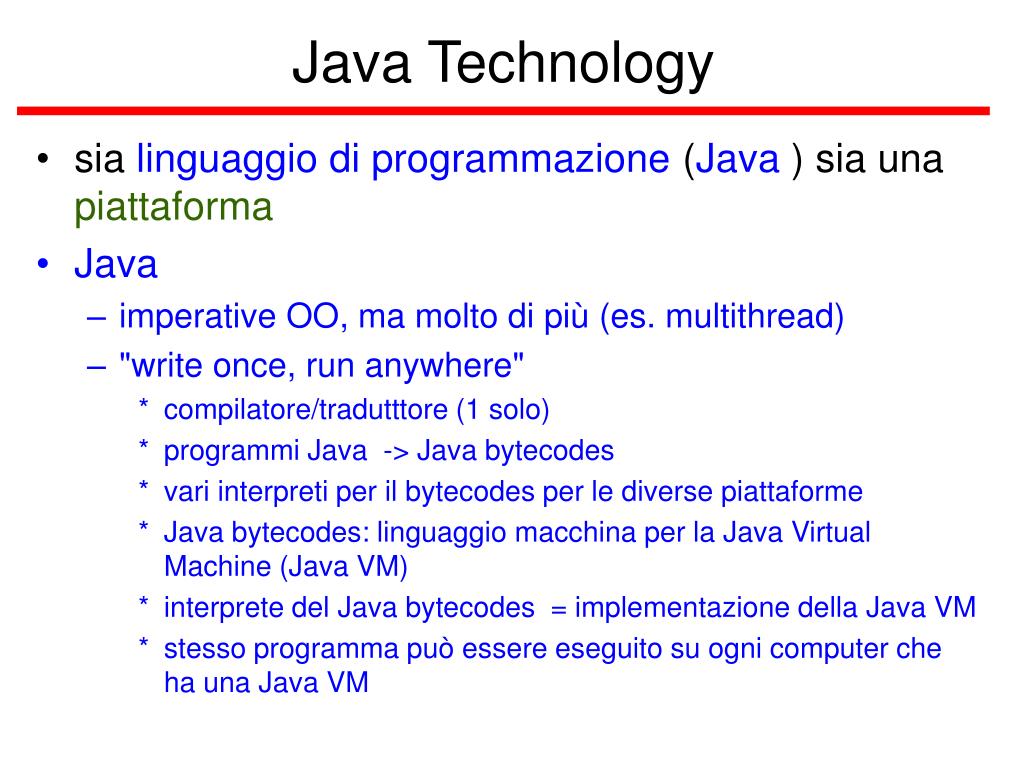 Java Technology

• sia linguaggio di programmazione (Java ) sia una piattaforma

• Java
– imperative OO, ma molto di più (es. multithread)
– "write once, run anywhere"
* compilatore/tradutttore (1 solo)
* programmi Java -> Java bytecodes
* vari interpreti per il bytecodes per le diverse piattaforme
* Java bytecodes: linguaggio macchina per la Java Virtual Machine (Java VM)
* interprete del Java bytecodes = implementazione della Java VM
* stesso programma può essere eseguito su ogni computer che ha una Java VM